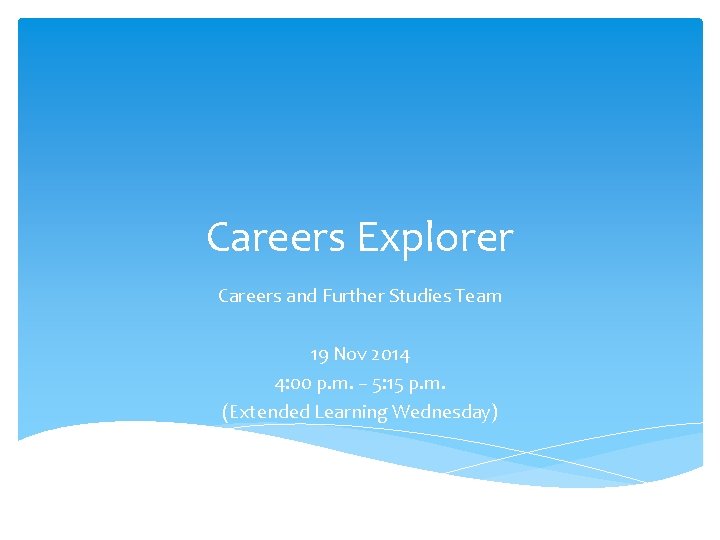 Careers Explorer

Careers and Further Studies Team

19 Nov 2014
4:00 p.m. – 5:15 p.m.
(Extended Learning Wednesday)